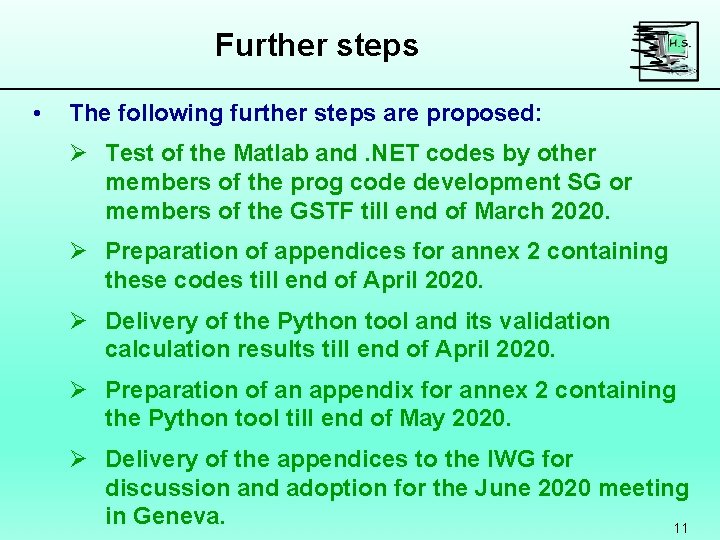 Further steps

H.S.

• The following further steps are proposed:

➢ Test of the Matlab and .NET codes by other members of the prog code development SG or members of the GSTF till end of March 2020.

➢ Preparation of appendices for annex 2 containing these codes till end of April 2020.

➢ Delivery of the Python tool and its validation calculation results till end of April 2020.

➢ Preparation of an appendix for annex 2 containing the Python tool till end of May 2020.

➢ Delivery of the appendices to the IWG for discussion and adoption for the June 2020 meeting in Geneva.

11